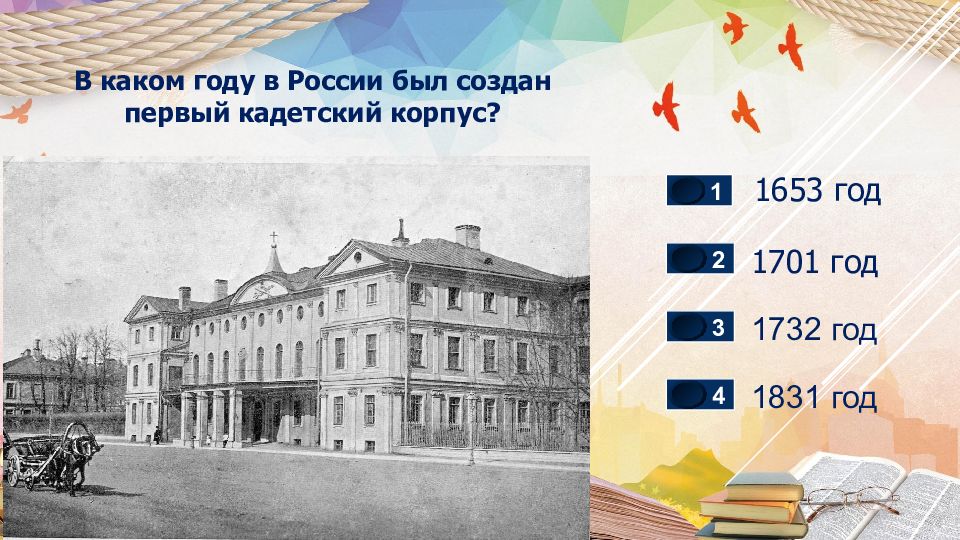 В каком году в России был создан первый кадетский корпус?

1 1653 год

2 1701 год

3 1732 год

4 1831 год